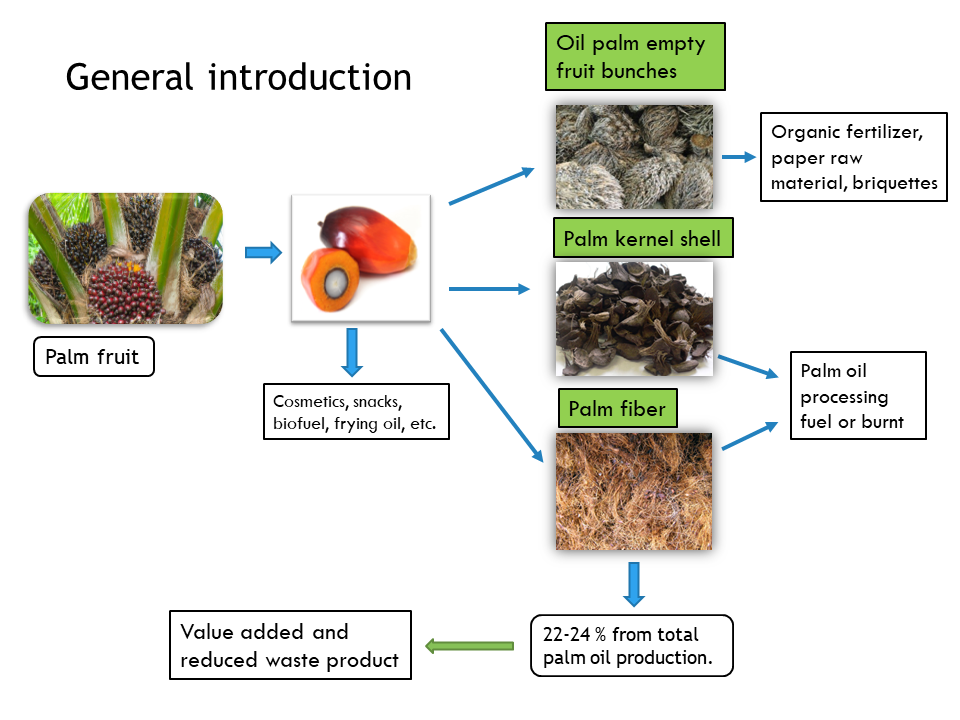 General introduction

Palm fruit

Cosmetics, snacks, biofuel, frying oil, etc.

Oil palm empty fruit bunches

Organic fertilizer, paper raw material, briquettes

Palm kernel shell

Palm fiber

Palm oil processing fuel or burnt

22-24 % from total palm oil production.

Value added and reduced waste product